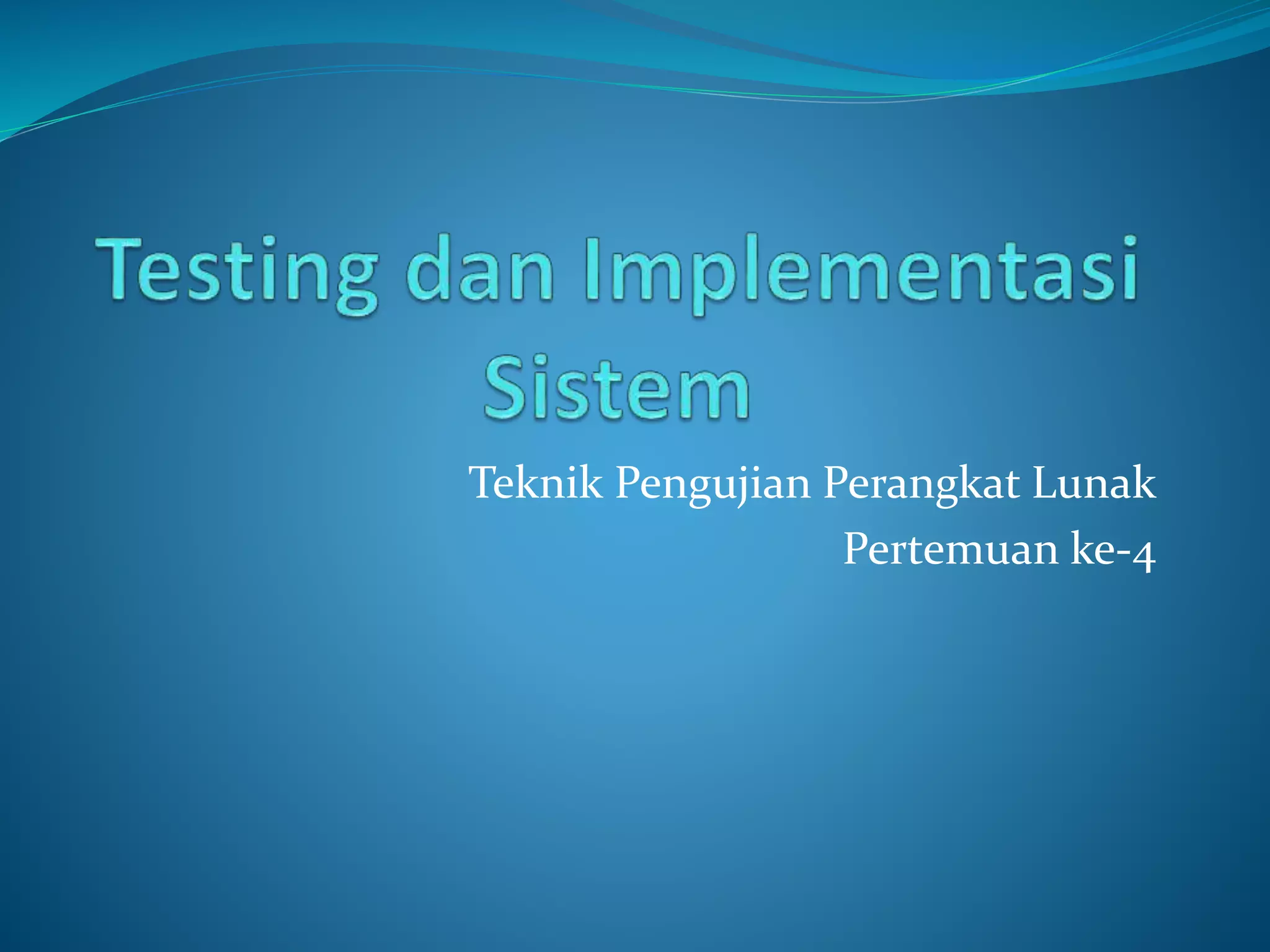 Testing dan Implementasi Sistem

Teknik Pengujian Perangkat Lunak
Pertemuan ke-4